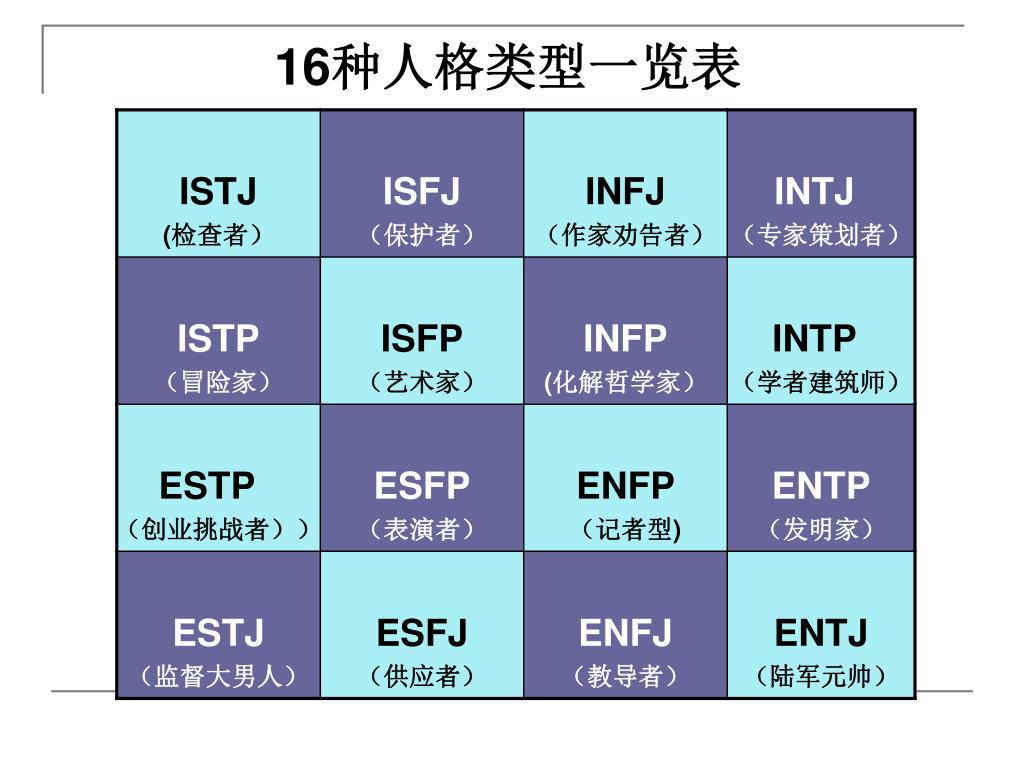 16种人格类型一览表

| ISTJ (检查者） | ISFJ （保护者） | INFJ （作家劝告者） | INTJ （专家策划者） |
|---|---|---|---|
| ISTP （冒险家） | ISFP （艺术家） | INFP (化解哲学家） | INTP （学者建筑师） |
| ESTP （创业挑战者）） | ESFP （表演者） | ENFP （记者型) | ENTP （发明家） |
| ESTJ （监督大男人） | ESFJ （供应者） | ENFJ （教导者） | ENTJ （陆军元帅） |